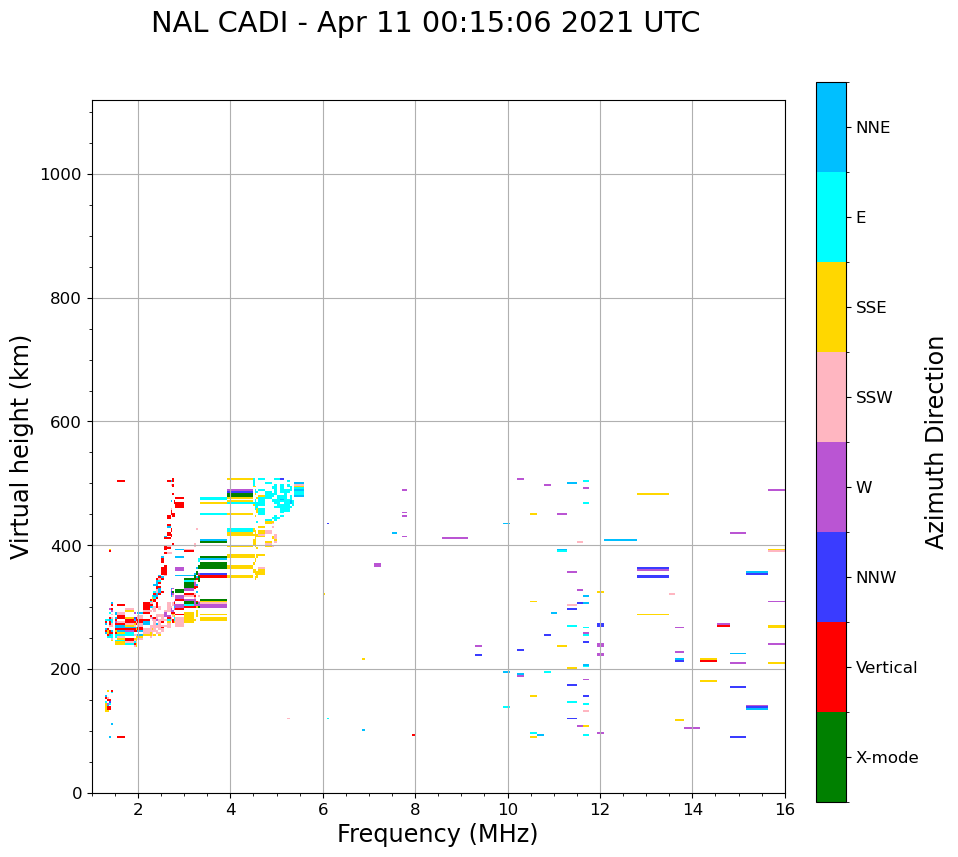 NAL CADI - Apr 11 00:15:06 2021 UTC

Virtual height (km)

1000
800
600
400
200
0

2
4
6
8
10
12
14
16

Frequency (MHz)

NNE
E
SSE
SSW
W
NNW
Vertical
X-mode

Azimuth Direction